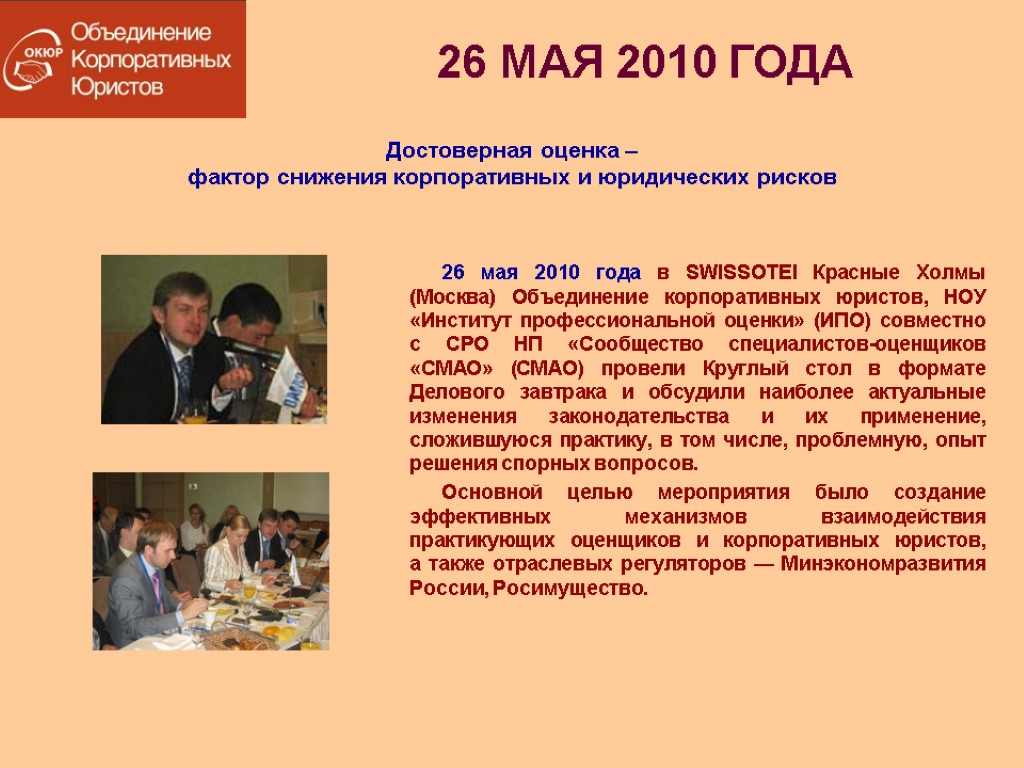 ОКЮР Объединение Корпоративных Юристов

26 МАЯ 2010 ГОДА

Достоверная оценка – фактор снижения корпоративных и юридических рисков

26 мая 2010 года в SWISSOTEl Красные Холмы (Москва) Объединение корпоративных юристов, НОУ «Институт профессиональной оценки» (ИПО) совместно с СРО НП «Сообщество специалистов-оценщиков «СМАО» (СМАО) провели Круглый стол в формате Делового завтрака и обсудили наиболее актуальные изменения законодательства и их применение, сложившуюся практику, в том числе, проблемную, опыт решения спорных вопросов.

Основной целью мероприятия было создание эффективных механизмов взаимодействия практикующих оценщиков и корпоративных юристов, а также отраслевых регуляторов — Минэкономразвития России, Росимущество.